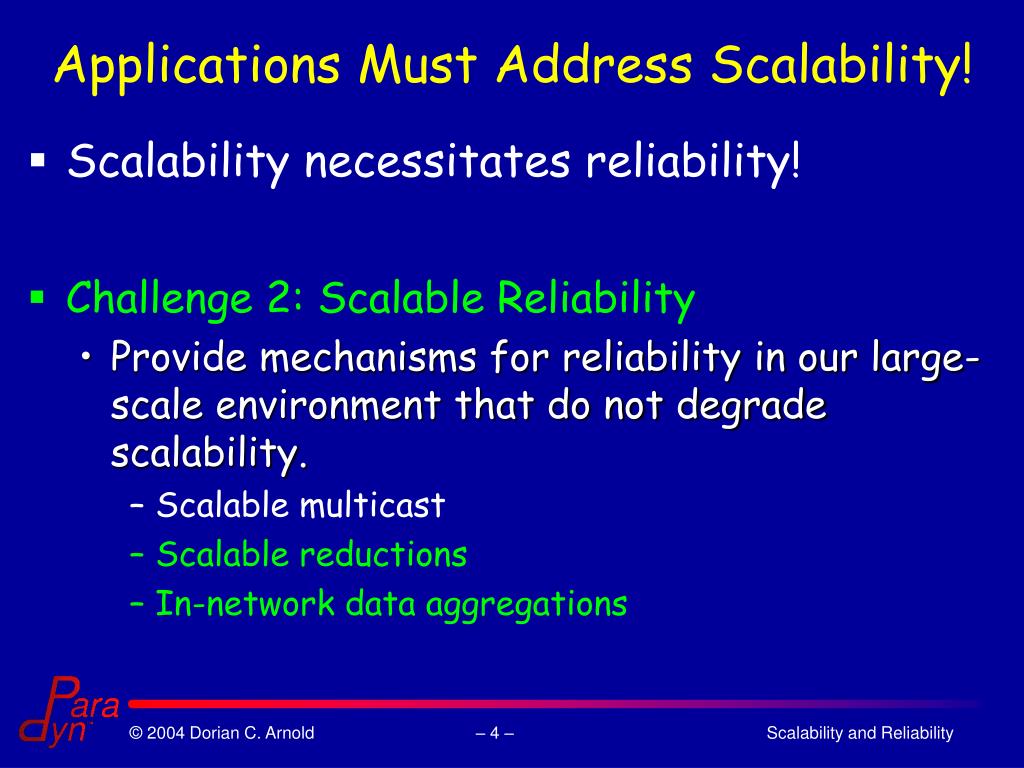 Applications Must Address Scalability!

▪ Scalability necessitates reliability!

▪ Challenge 2: Scalable Reliability
• Provide mechanisms for reliability in our large-scale environment that do not degrade scalability.
– Scalable multicast
– Scalable reductions
– In-network data aggregations

Para
dyn

© 2004 Dorian C. Arnold

– 4 –

Scalability and Reliability